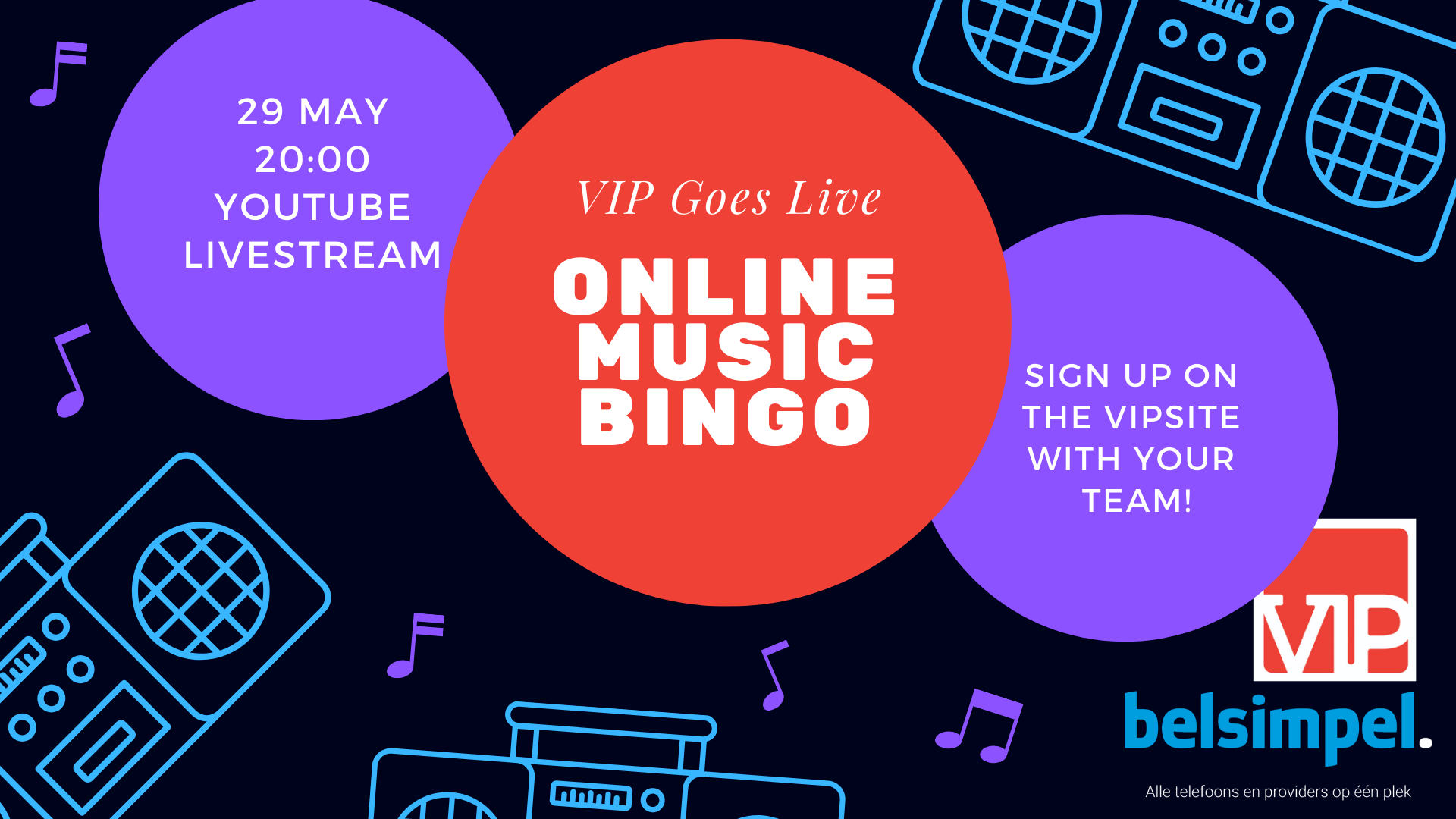 29 MAY
20:00
YOUTUBE
LIVESTREAM

VIP Goes Live

ONLINE
MUSIC
BINGO

SIGN UP ON THE VIPSITE WITH YOUR TEAM!

VIP

belsimpel.

Alle telefoons en providers op één plek